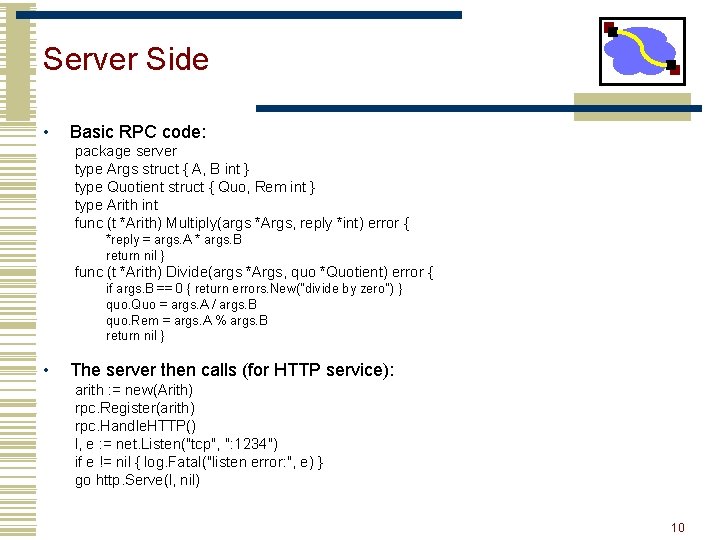 Server Side

• Basic RPC code:
package server
type Args struct { A, B int }
type Quotient struct { Quo, Rem int }
type Arith int
func (t *Arith) Multiply(args *Args, reply *int) error {
*reply = args.A * args.B
return nil }
func (t *Arith) Divide(args *Args, quo *Quotient) error {
if args.B == 0 { return errors.New("divide by zero") }
quo.Quo = args.A / args.B
quo.Rem = args.A % args.B
return nil }

• The server then calls (for HTTP service):
arith := new(Arith)
rpc.Register(arith)
rpc.HandleHTTP()
l, e := net.Listen("tcp", ":1234")
if e != nil { log.Fatal("listen error:", e) }
go http.Serve(l, nil)

10